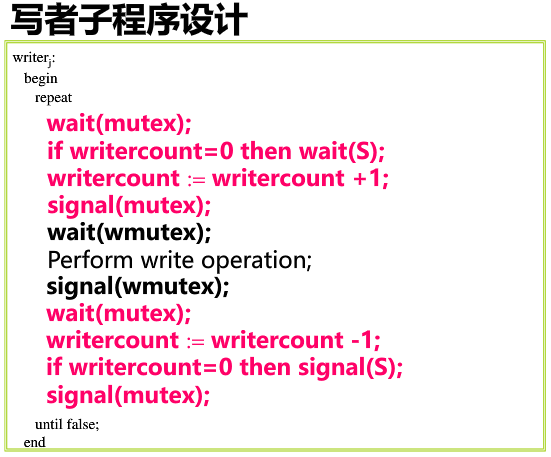 写者子程序设计

writer$_j$:
begin
repeat
wait(mutex);
if writercount=0 then wait(S);
writercount := writercount +1;
signal(mutex);
wait(wmutex);
Perform write operation;
signal(wmutex);
wait(mutex);
writercount := writercount -1;
if writercount=0 then signal(S);
signal(mutex);
until false;
end